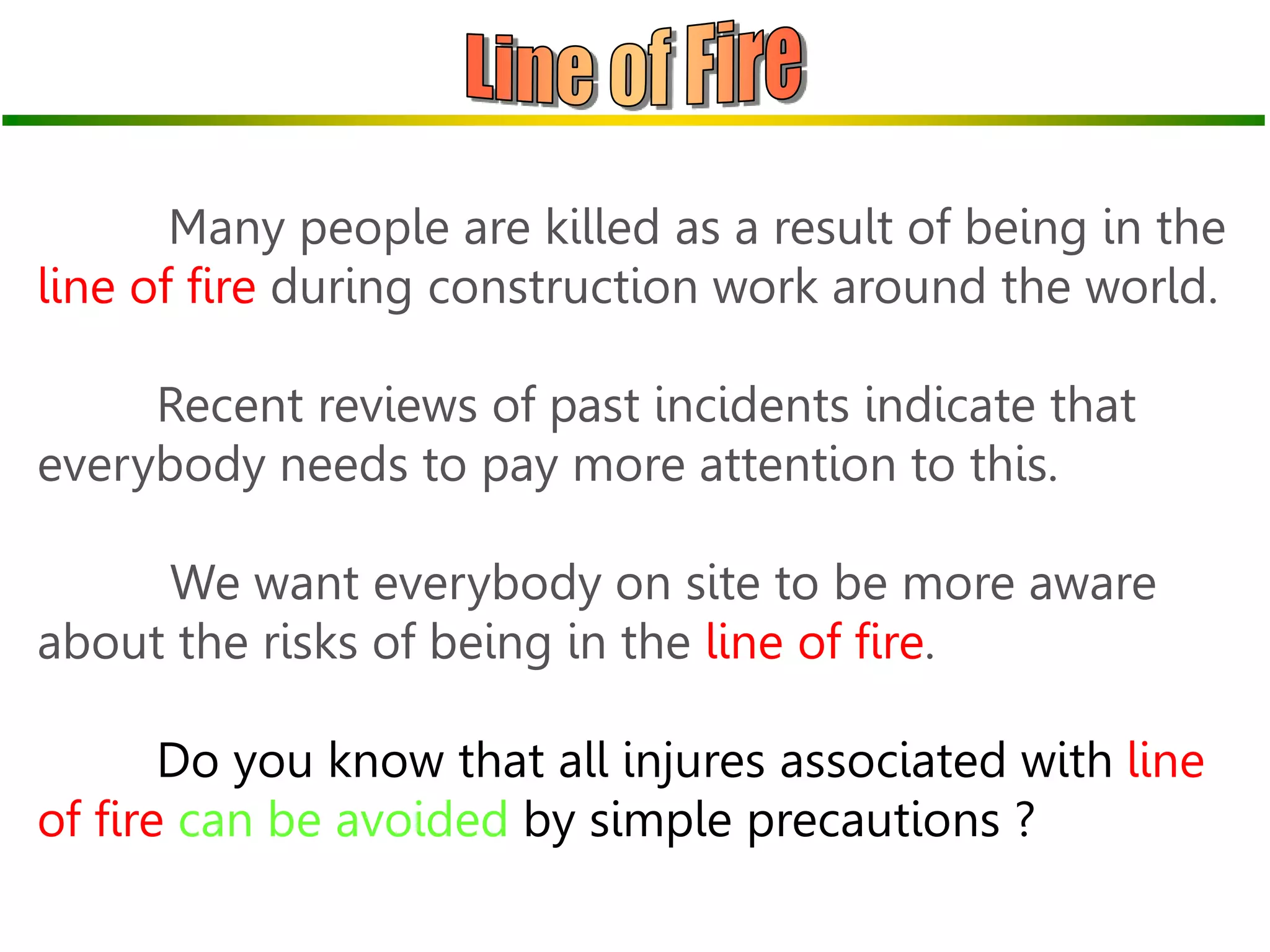 Line of Fire

Many people are killed as a result of being in the line of fire during construction work around the world.

Recent reviews of past incidents indicate that everybody needs to pay more attention to this.

We want everybody on site to be more aware about the risks of being in the line of fire.

Do you know that all injures associated with line of fire can be avoided by simple precautions ?